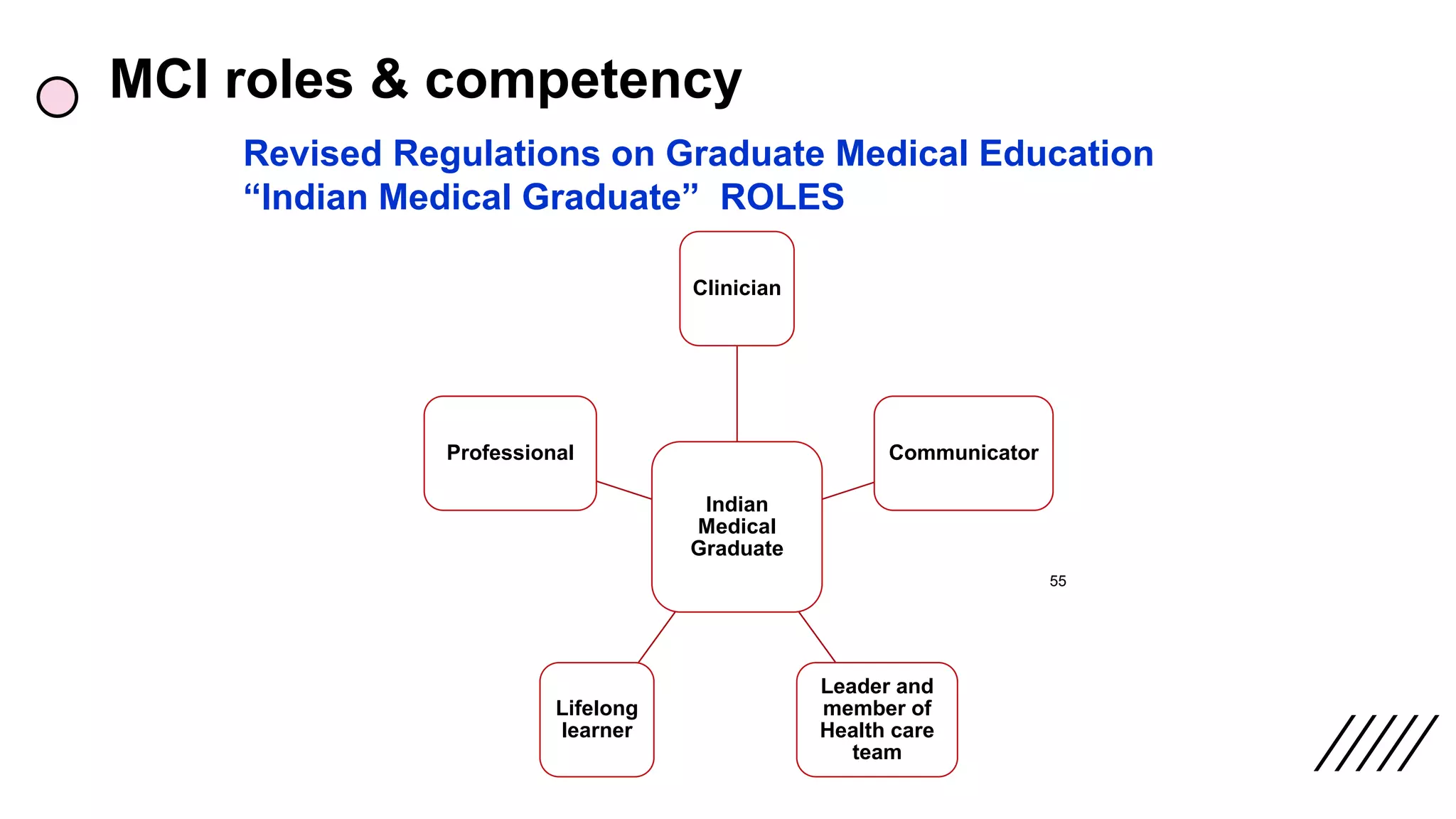 MCI roles & competency

Revised Regulations on Graduate Medical Education
“Indian Medical Graduate” ROLES

Clinician

Professional

Communicator

Indian Medical Graduate

55

Lifelong learner

Leader and member of Health care team